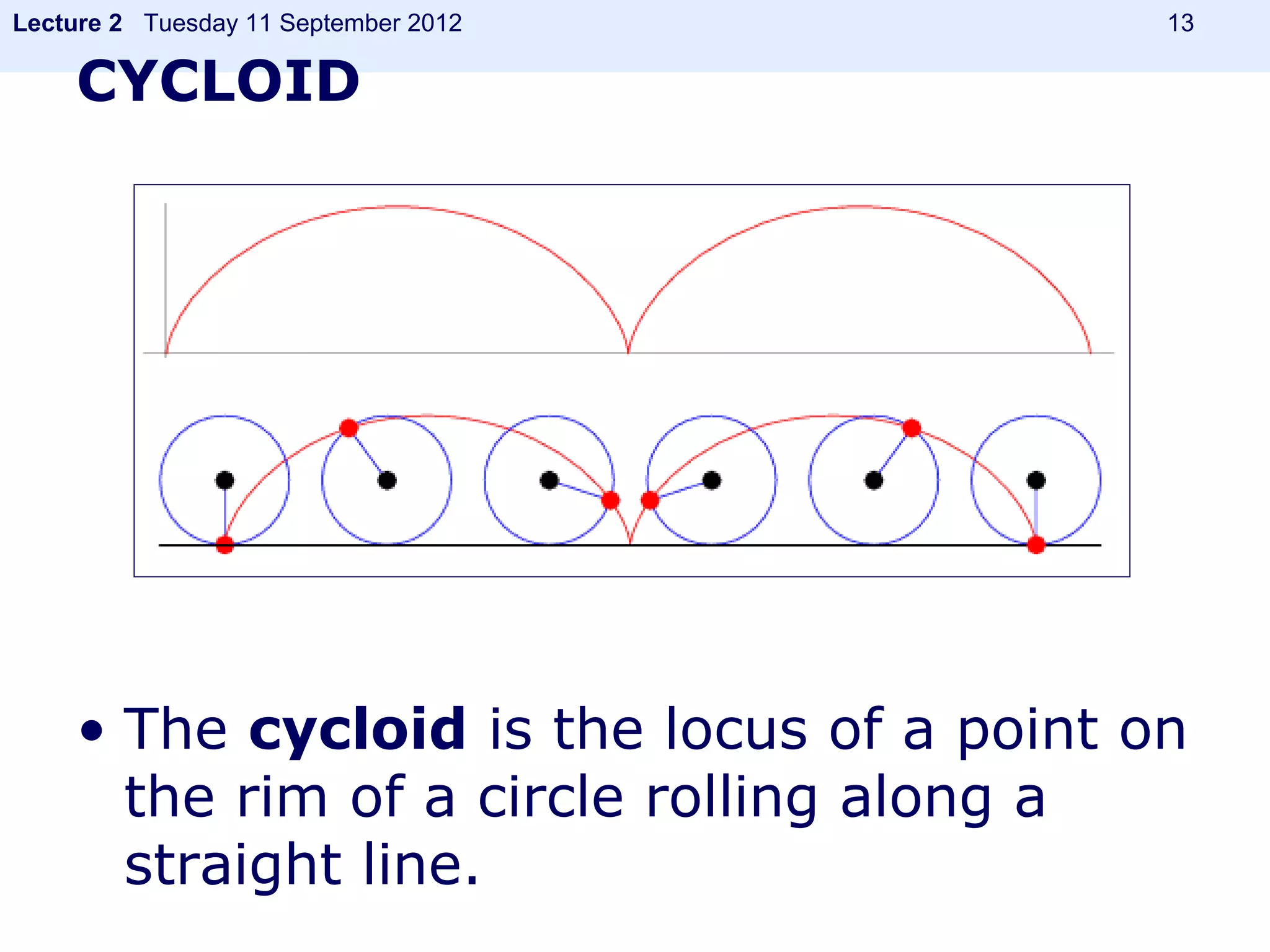 Lecture 2 Tuesday 11 September 2012 13

CYCLOID

• The cycloid is the locus of a point on the rim of a circle rolling along a straight line.